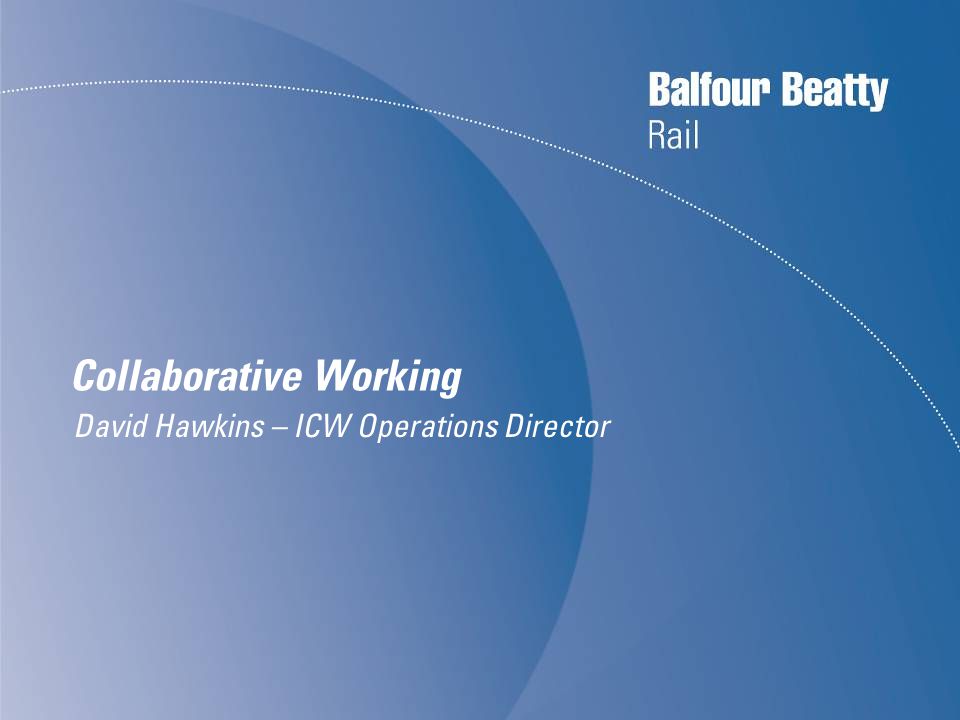 Balfour Beatty
Rail

Collaborative Working
David Hawkins – ICW Operations Director